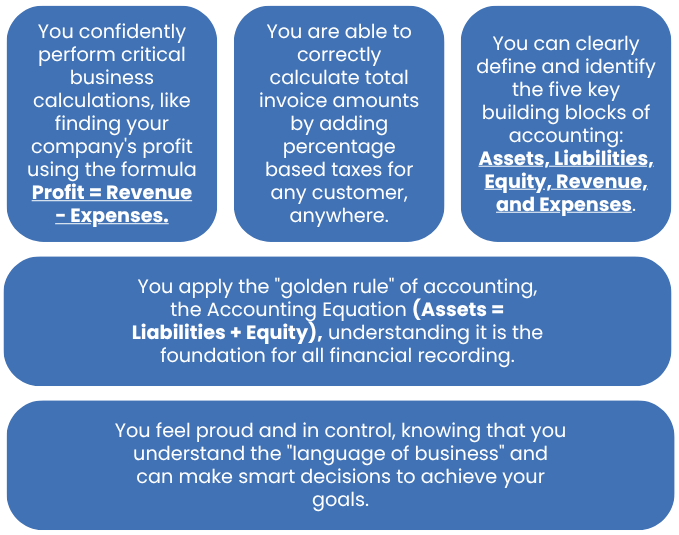 You confidently perform critical business calculations, like finding your company's profit using the formula Profit = Revenue - Expenses.

You are able to correctly calculate total invoice amounts by adding percentage based taxes for any customer, anywhere.

You can clearly define and identify the five key building blocks of accounting: Assets, Liabilities, Equity, Revenue, and Expenses.

You apply the "golden rule" of accounting, the Accounting Equation (Assets = Liabilities + Equity), understanding it is the foundation for all financial recording.

You feel proud and in control, knowing that you understand the "language of business" and can make smart decisions to achieve your goals.